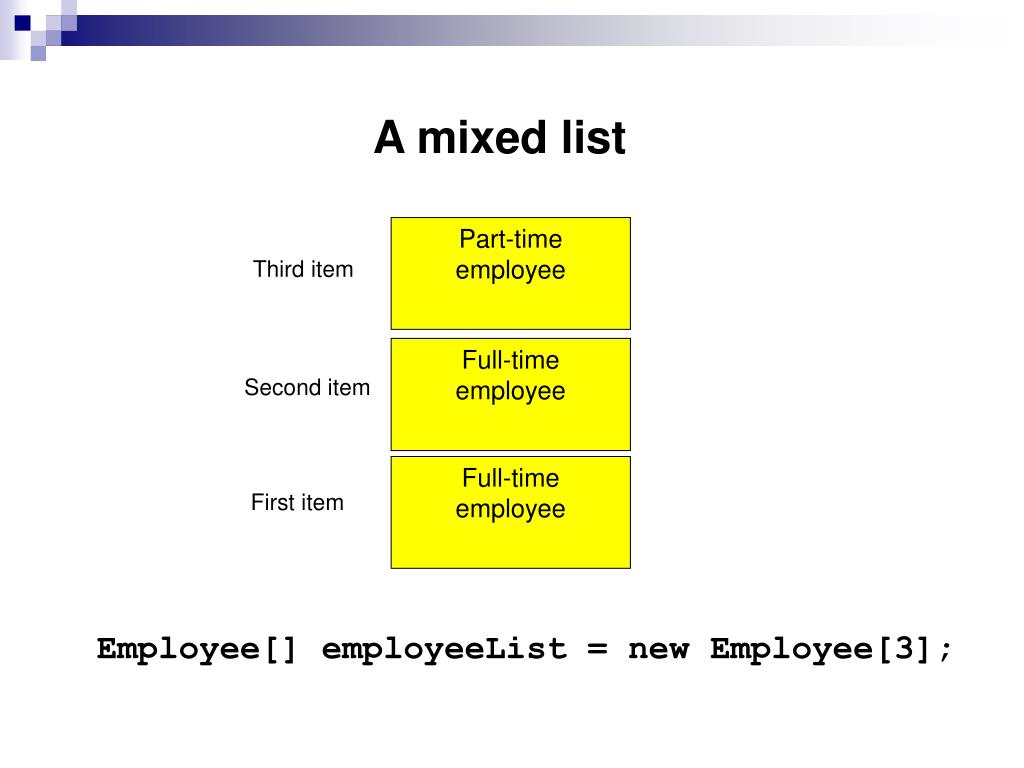 A mixed list

Third item

Part-time employee

Second item

Full-time employee

First item

Full-time employee

Employee[] employeeList = new Employee[3];